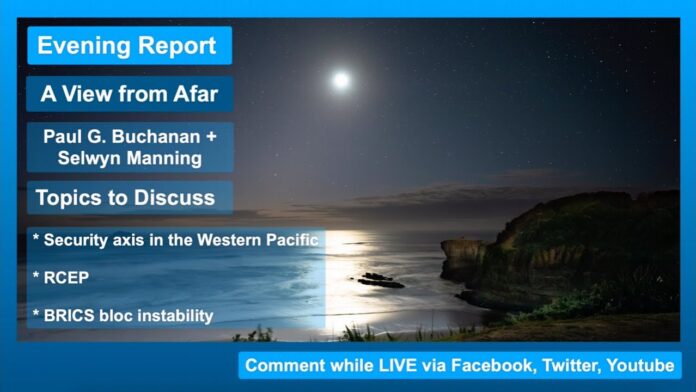 Evening Report

A View from Afar

Paul G. Buchanan + Selwyn Manning

Topics to Discuss

* Security axis in the Western Pacific

* RCEP

* BRICS bloc instability

Comment while LIVE via Facebook, Twitter, Youtube